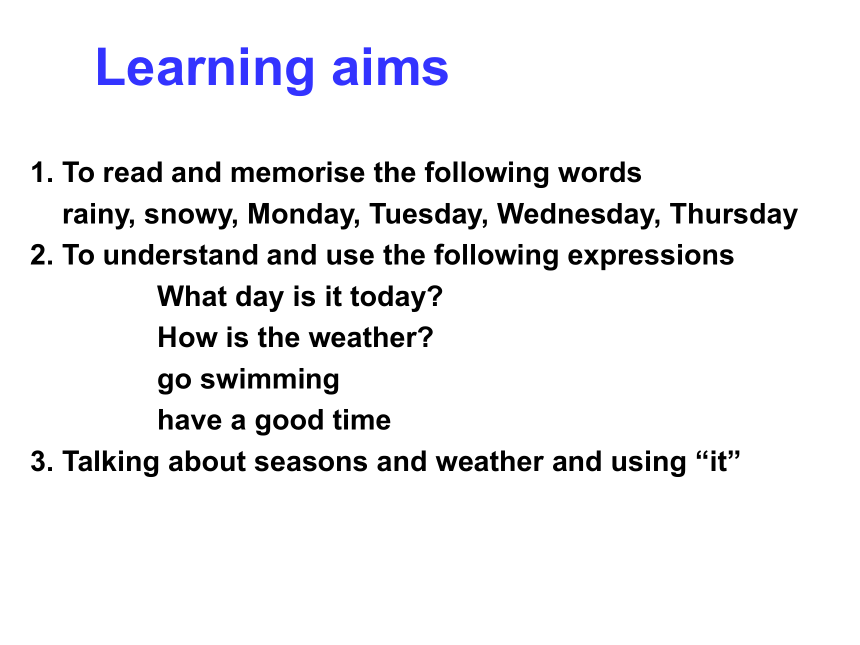 Learning aims

1. To read and memorise the following words
rainy, snowy, Monday, Tuesday, Wednesday, Thursday
2. To understand and use the following expressions
What day is it today?
How is the weather?
go swimming
have a good time
3. Talking about seasons and weather and using “it”